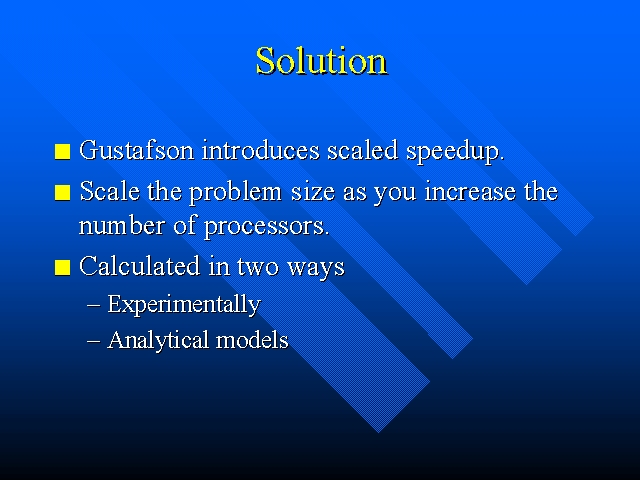 Solution

■ Gustafson introduces scaled speedup.

■ Scale the problem size as you increase the number of processors.

■ Calculated in two ways

– Experimentally

– Analytical models